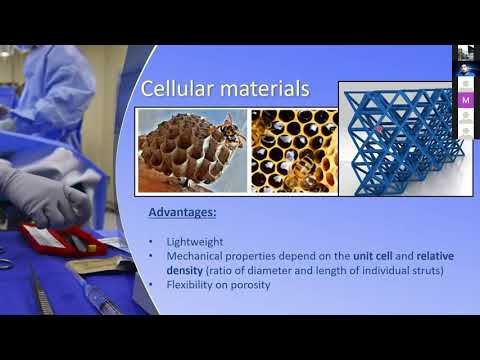 Cellular materials

M

Advantages:

• Lightweight
• Mechanical properties depend on the unit cell and relative density (ratio of diameter and length of individual struts)
• Flexibility on porosity